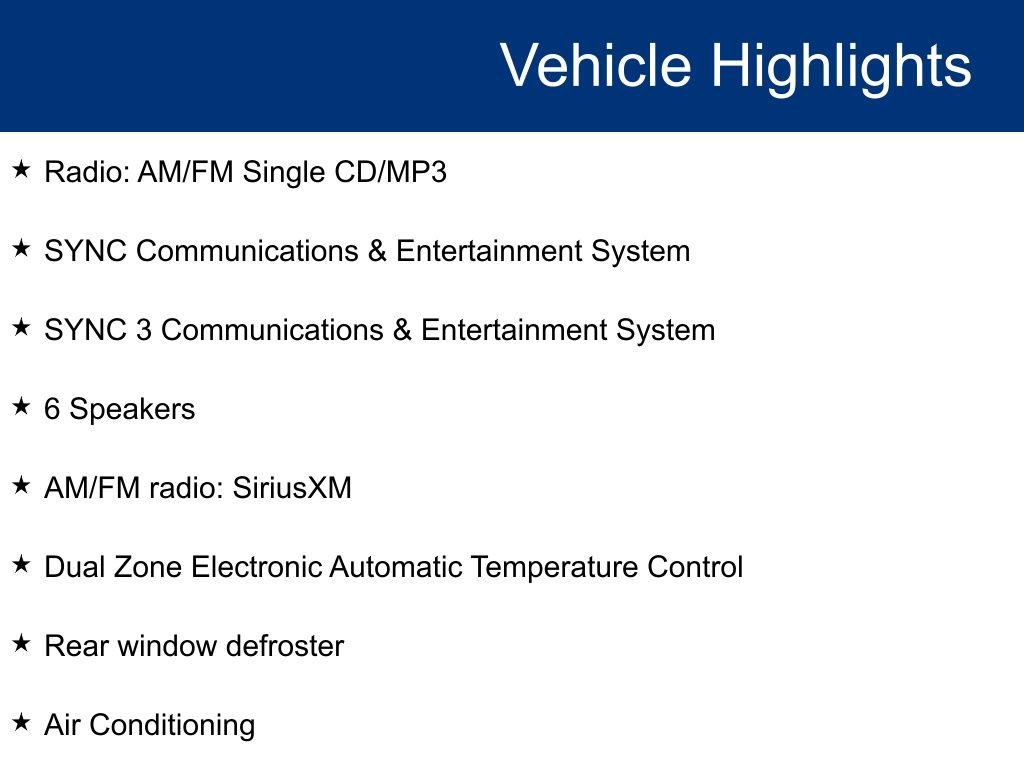 Vehicle Highlights

★ Radio: AM/FM Single CD/MP3

★ SYNC Communications & Entertainment System

★ SYNC 3 Communications & Entertainment System

★ 6 Speakers

★ AM/FM radio: SiriusXM

★ Dual Zone Electronic Automatic Temperature Control

★ Rear window defroster

★ Air Conditioning